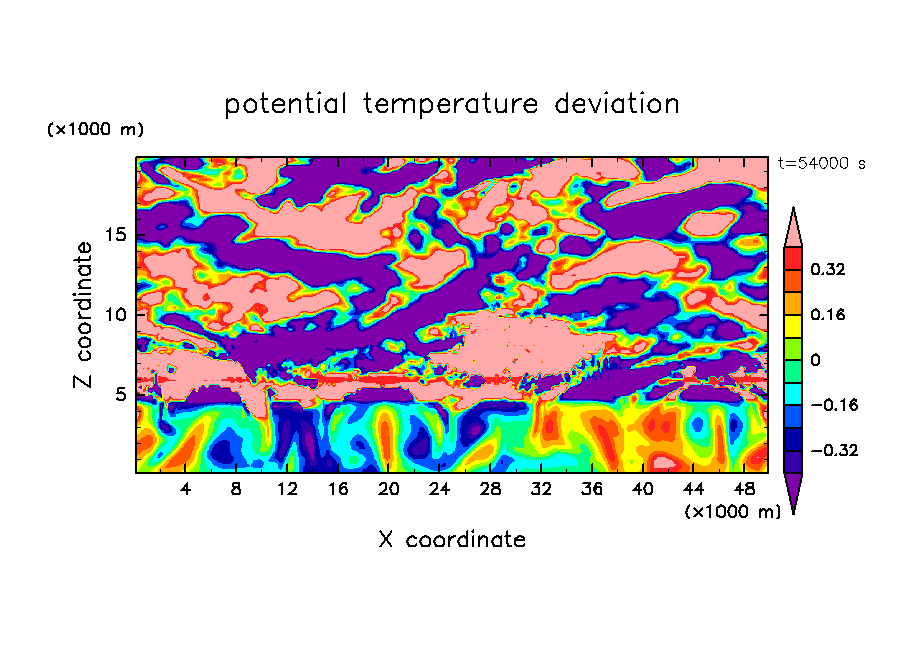 potential temperature deviation

(×1000 m)

t=54000 s

Z coordinate

15
10
5

0.32
0.16
0
−0.16
−0.32

4 8 12 16 20 24 28 32 36 40 44 48

(×1000 m)

X coordinate